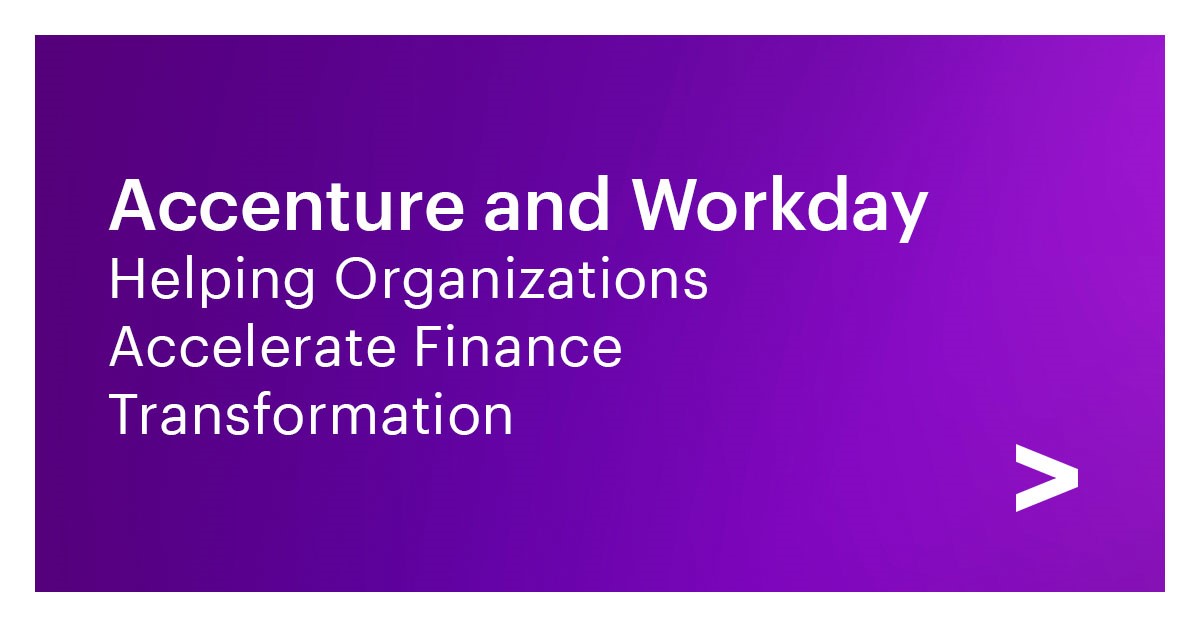 Accenture and Workday
Helping Organizations Accelerate Finance Transformation

>